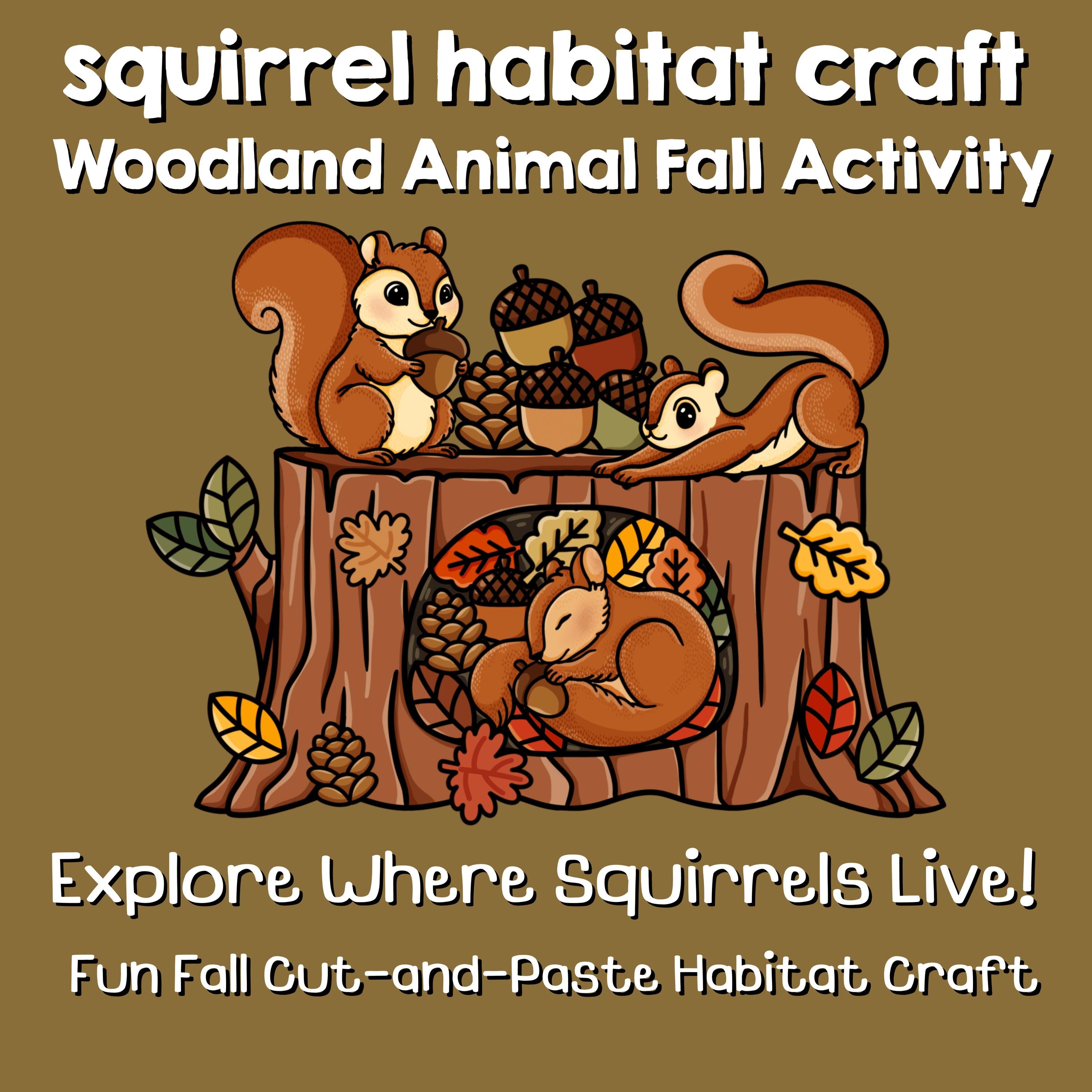 squirrel habitat craft
Woodland Animal Fall Activity

Explore Where Squirrels Live!

Fun Fall Cut-and-Paste Habitat Craft